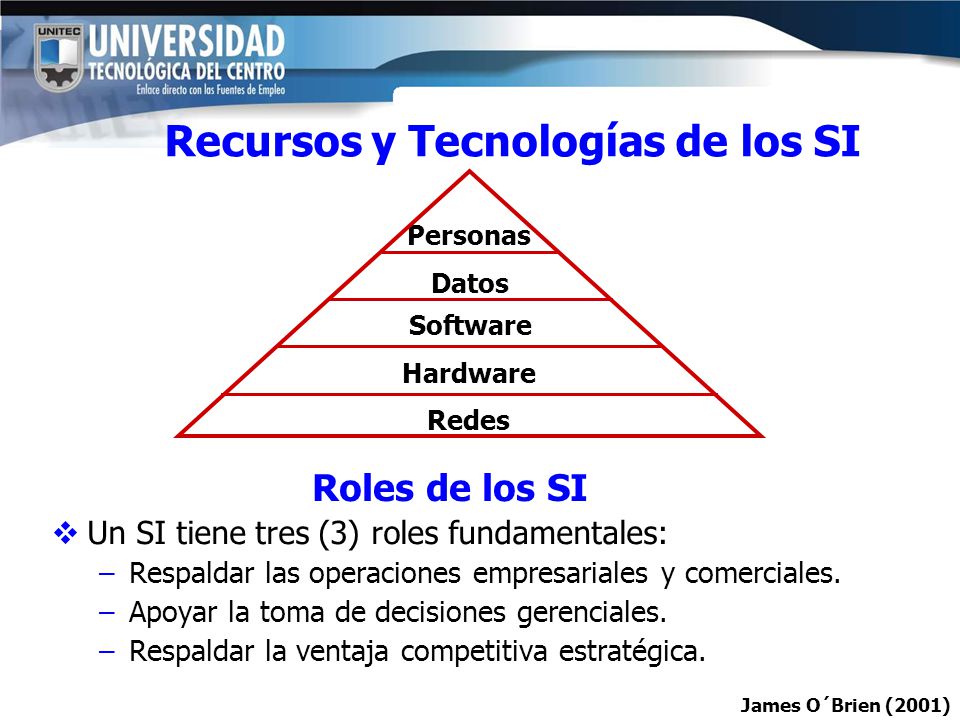 UNITEC
UNIVERSIDAD
TECNOLÓGICA DEL CENTRO
Enlace directo con las Fuentes de Empleo

Recursos y Tecnologías de los SI

Personas
Datos
Software
Hardware
Redes

Roles de los SI

❖ Un SI tiene tres (3) roles fundamentales:
– Respaldar las operaciones empresariales y comerciales.
– Apoyar la toma de decisiones gerenciales.
– Respaldar la ventaja competitiva estratégica.

James O´Brien (2001)